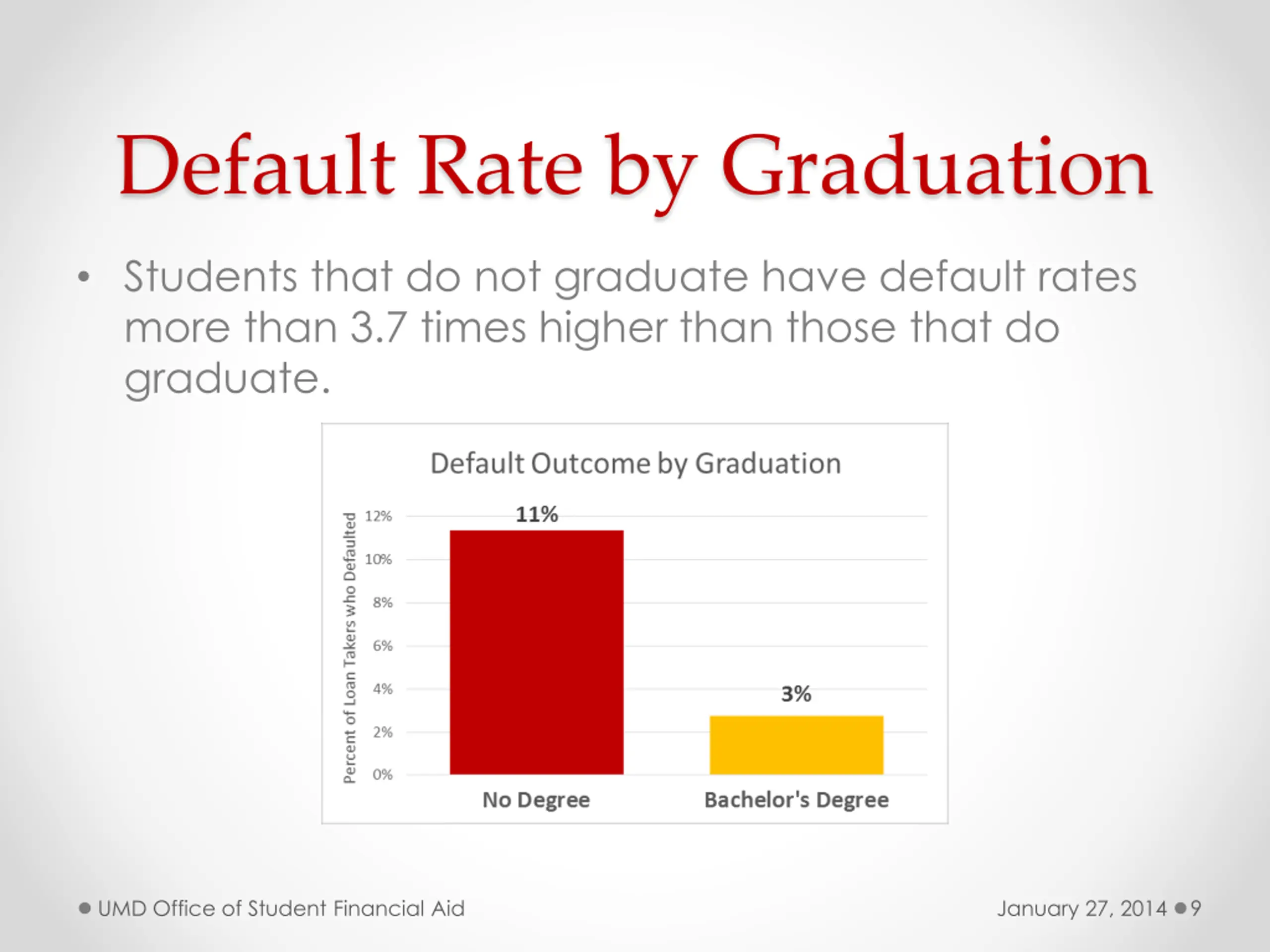 Default Rate by Graduation

• Students that do not graduate have default rates more than 3.7 times higher than those that do graduate.

Default Outcome by Graduation

Percent of Loan Takers who Defaulted

12%
10%
8%
6%
4%
2%
0%

11%

3%

No Degree

Bachelor's Degree

UMD Office of Student Financial Aid

January 27, 2014 9